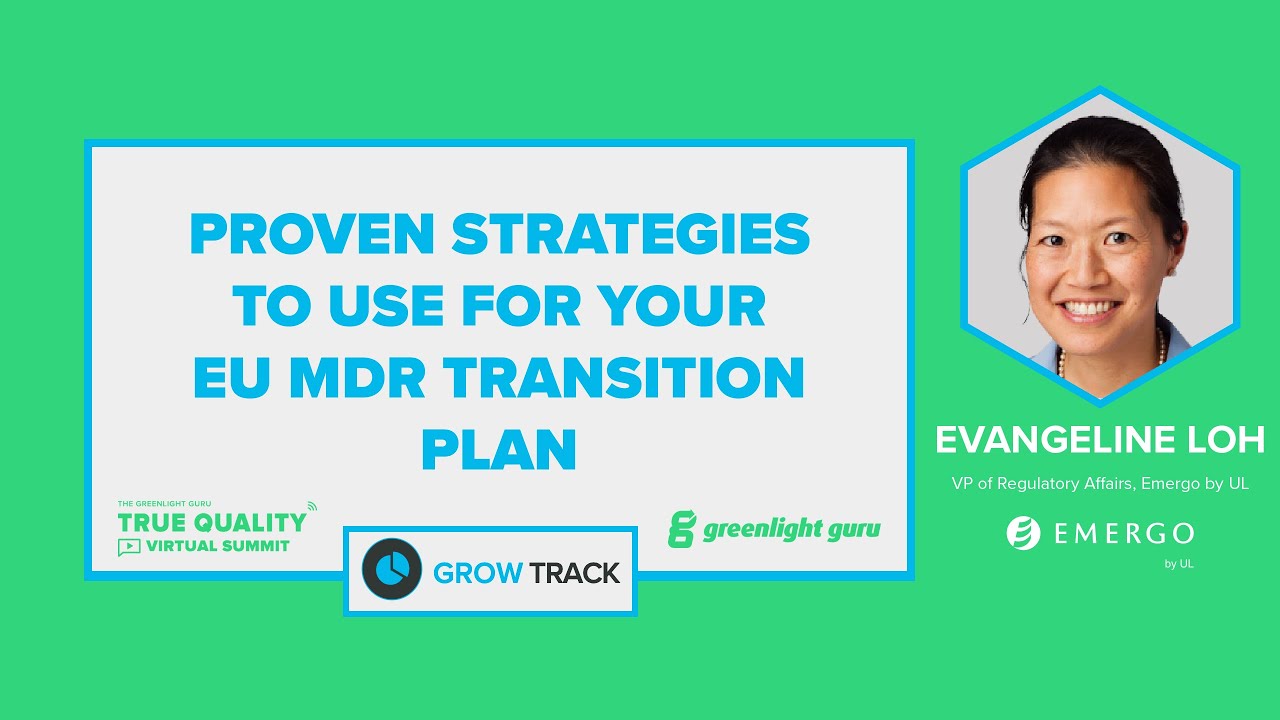 PROVEN STRATEGIES TO USE FOR YOUR EU MDR TRANSITION PLAN

THE GREENLIGHT GURU
TRUE QUALITY
VIRTUAL SUMMIT

GROW TRACK

greenlight guru

EVANGELINE LOH

VP of Regulatory Affairs, Emergo by UL

EMERGO
by UL